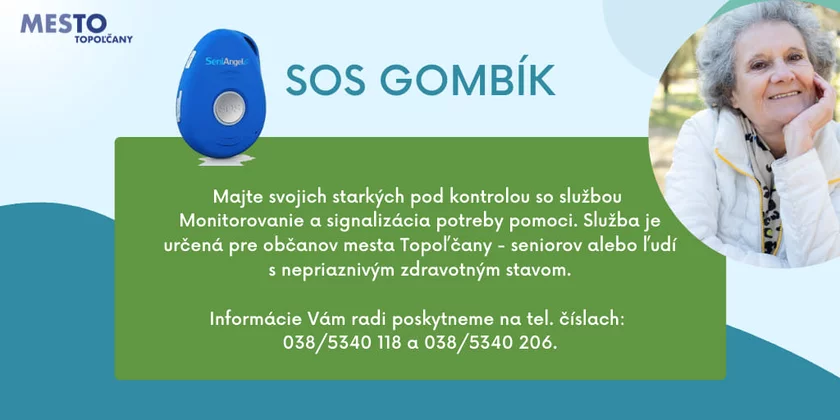 MESTO
TOPOĽČANY

SeniAngel

SOS

SOS GOMBÍK

Majte svojich starkých pod kontrolou so službou Monitorovanie a signalizácia potreby pomoci. Služba je určená pre občanov mesta Topoľčany - seniorov alebo ľudí s nepriaznivým zdravotným stavom.

Informácie Vám radi poskytneme na tel. číslach: 038/5340 118 a 038/5340 206.